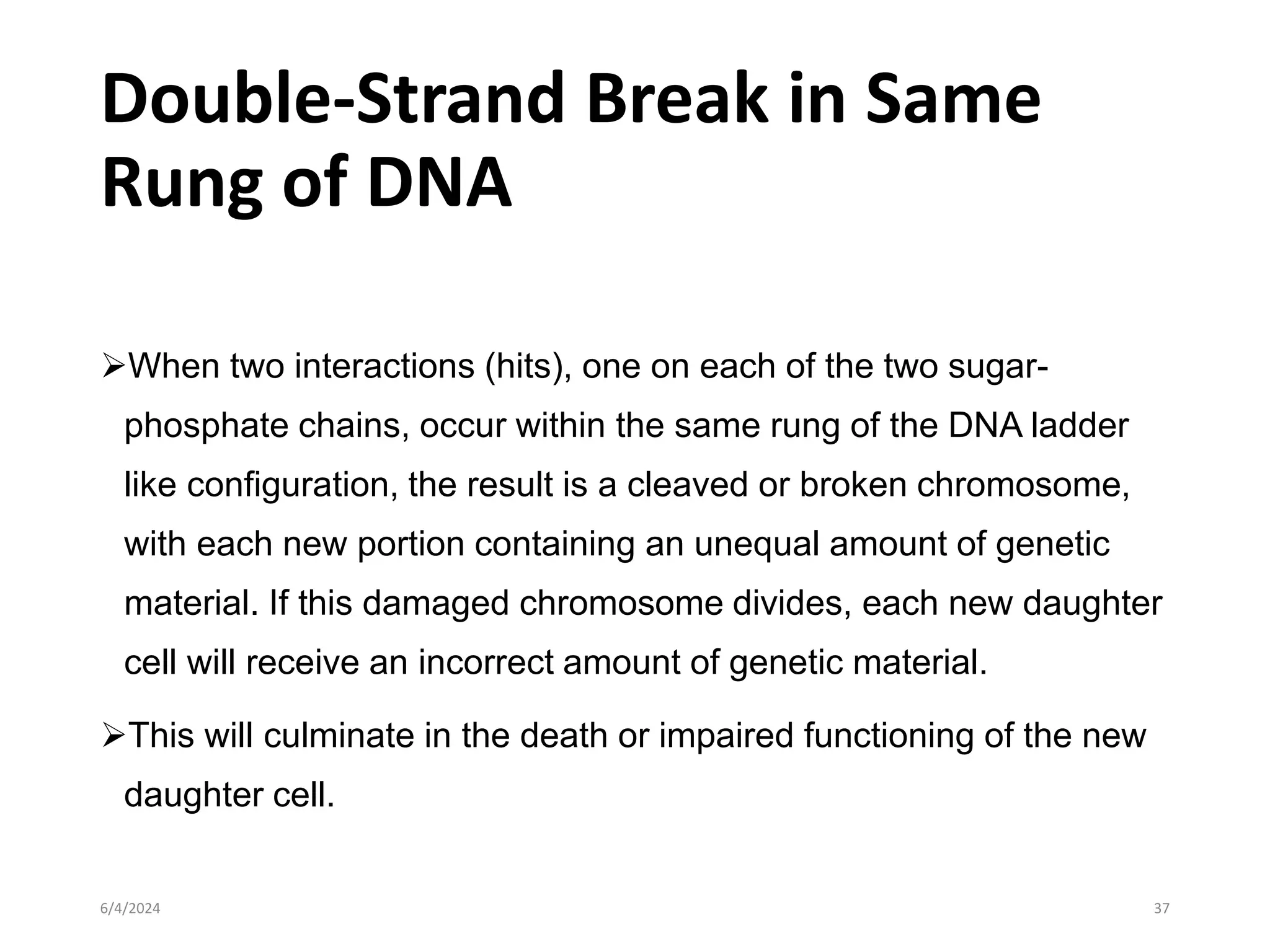 Double-Strand Break in Same Rung of DNA

➢When two interactions (hits), one on each of the two sugar-phosphate chains, occur within the same rung of the DNA ladder like configuration, the result is a cleaved or broken chromosome, with each new portion containing an unequal amount of genetic material. If this damaged chromosome divides, each new daughter cell will receive an incorrect amount of genetic material.

➢This will culminate in the death or impaired functioning of the new daughter cell.

6/4/2024

37